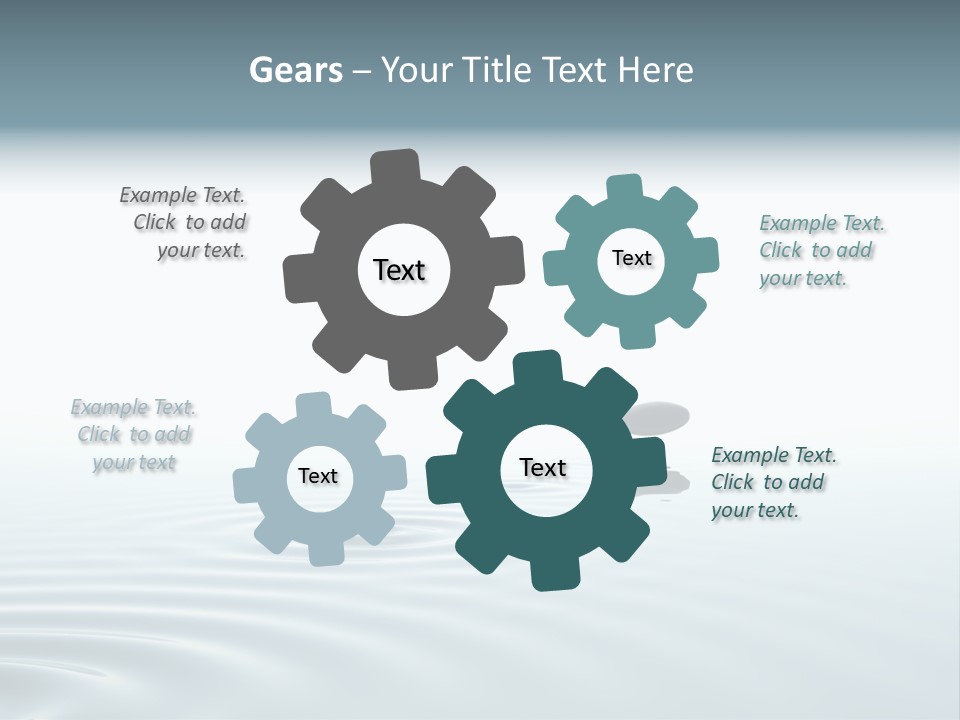 Gears – Your Title Text Here

Example Text. Click to add your text.

Text

Text

Example Text. Click to add your text.

Example Text. Click to add your text

Text

Text

Example Text. Click to add your text.